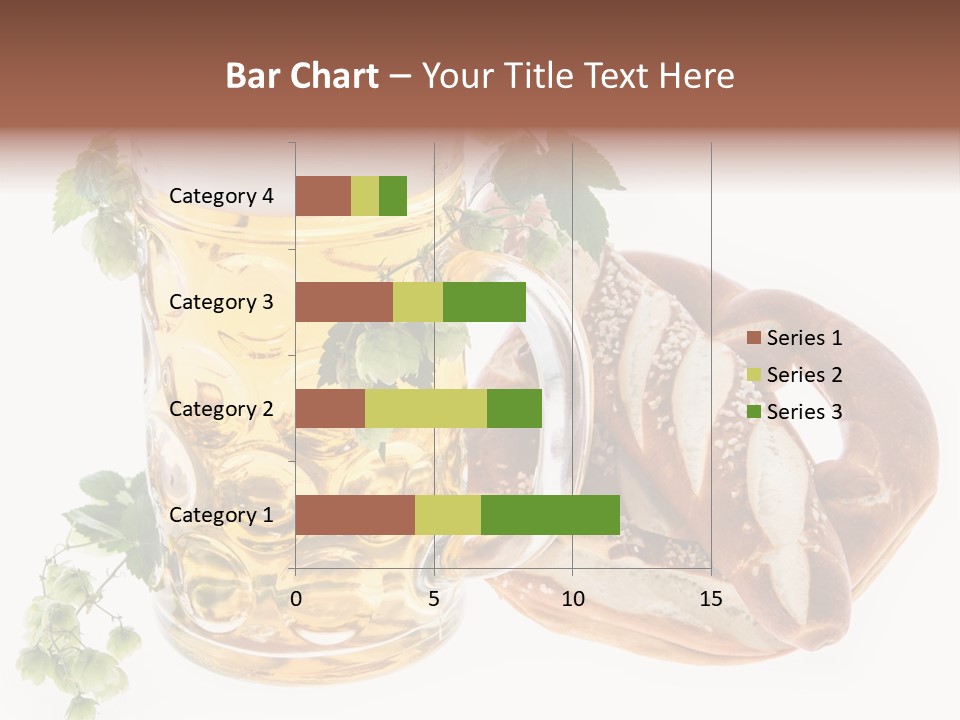 Bar Chart – Your Title Text Here

Category 4
Category 3
Category 2
Category 1

0
5
10
15

Series 1
Series 2
Series 3